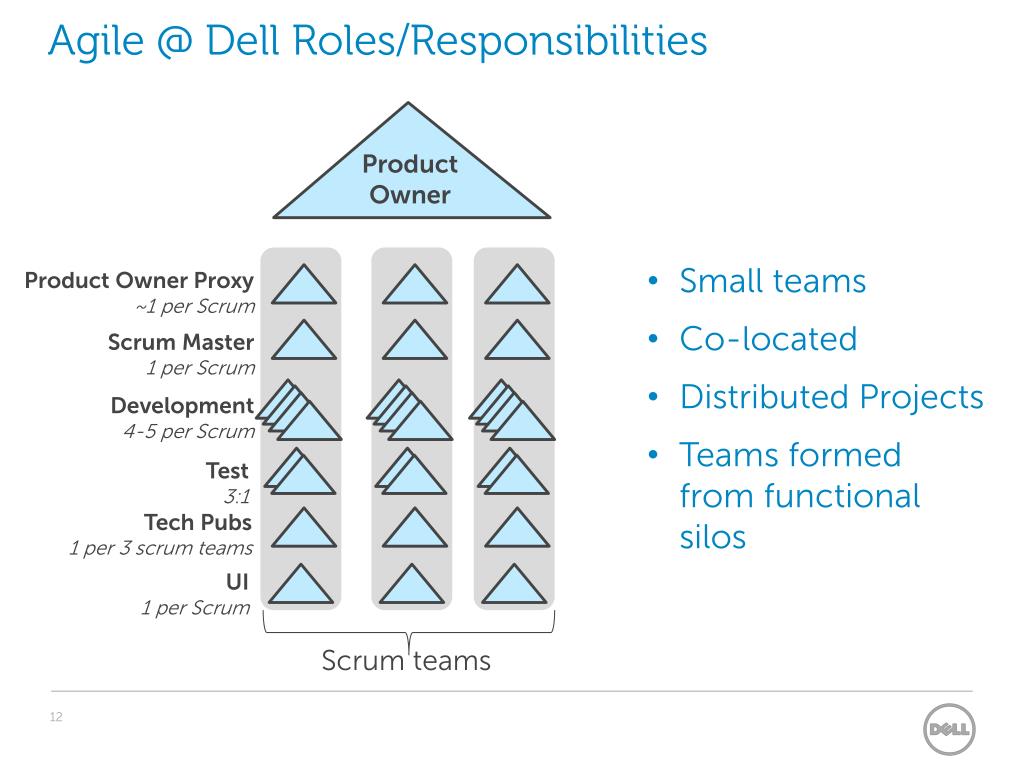 Agile @ Dell Roles/Responsibilities

Product Owner

Product Owner Proxy
~1 per Scrum

Scrum Master
1 per Scrum

Development
4-5 per Scrum

Test
3:1

Tech Pubs
1 per 3 scrum teams

UI
1 per Scrum

Scrum teams

• Small teams
• Co-located
• Distributed Projects
• Teams formed from functional silos

12

DELL